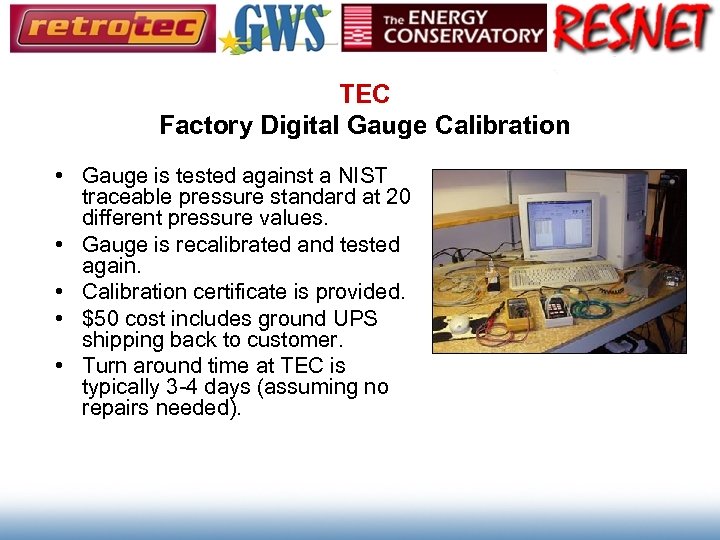 retrotec GWS The ENERGY CONSERVATORY RESNET

TEC
Factory Digital Gauge Calibration

• Gauge is tested against a NIST traceable pressure standard at 20 different pressure values.
• Gauge is recalibrated and tested again.
• Calibration certificate is provided.
• \$50 cost includes ground UPS shipping back to customer.
• Turn around time at TEC is typically 3-4 days (assuming no repairs needed).